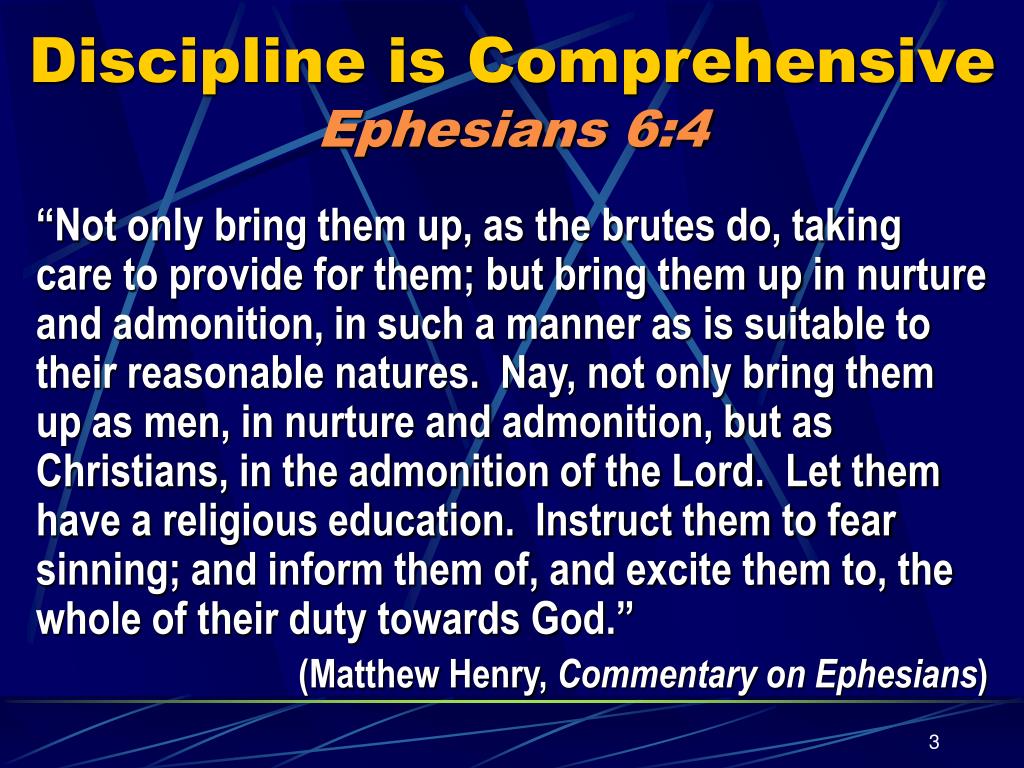 Discipline is Comprehensive
Ephesians 6:4

“Not only bring them up, as the brutes do, taking care to provide for them; but bring them up in nurture and admonition, in such a manner as is suitable to their reasonable natures. Nay, not only bring them up as men, in nurture and admonition, but as Christians, in the admonition of the Lord. Let them have a religious education. Instruct them to fear sinning; and inform them of, and excite them to, the whole of their duty towards God.”

(Matthew Henry, Commentary on Ephesians)

3